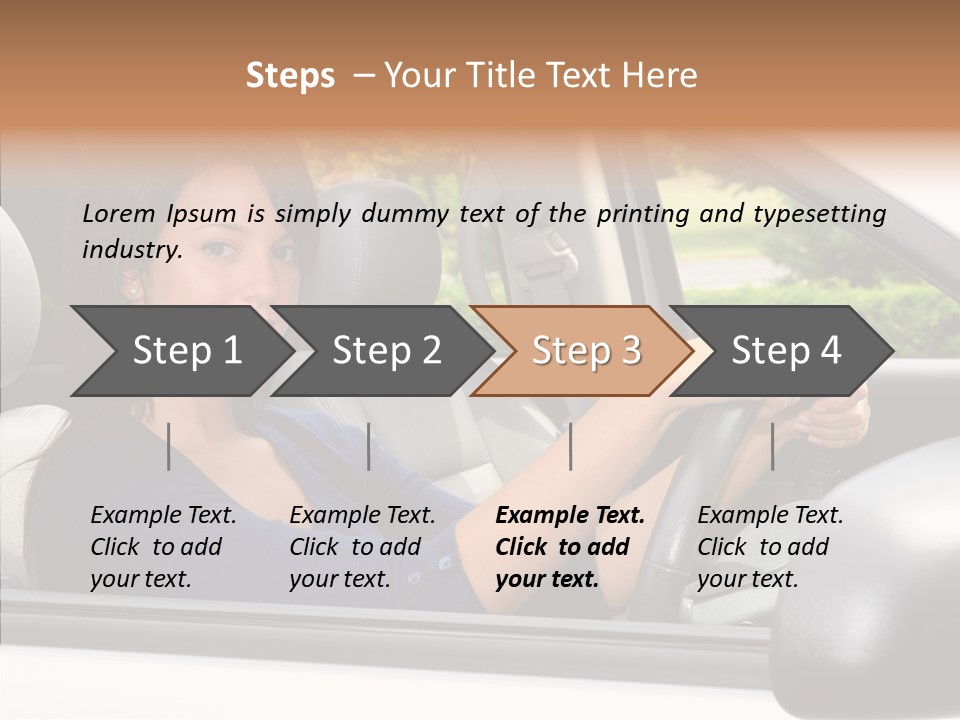 Steps – Your Title Text Here

Lorem Ipsum is simply dummy text of the printing and typesetting industry.

Step 1

Step 2

Step 3

Step 4

Example Text. Click to add your text.

Example Text. Click to add your text.

Example Text. Click to add your text.

Example Text. Click to add your text.